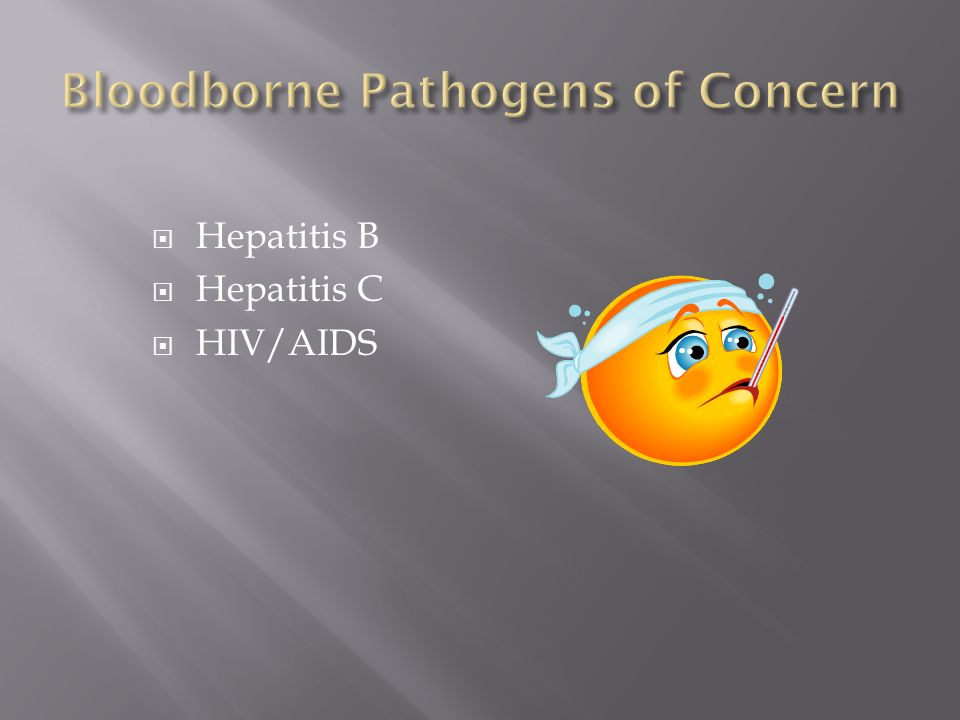 Bloodborne Pathogens of Concern

- Hepatitis B
- Hepatitis C
- HIV/AIDS